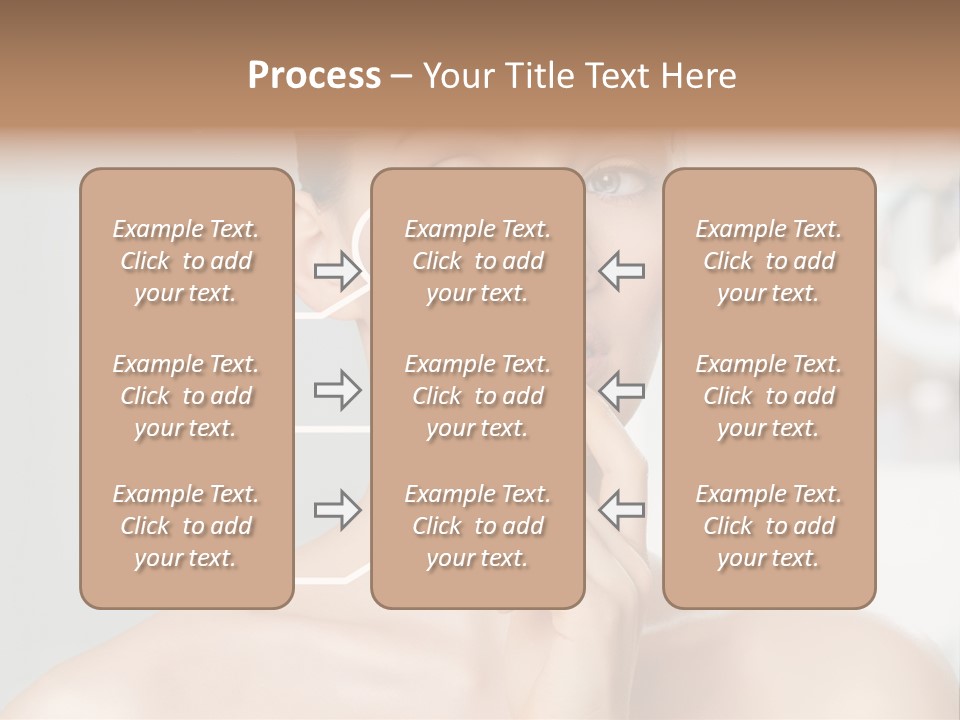 Process – Your Title Text Here

Example Text. Click to add your text.

Example Text. Click to add your text.

Example Text. Click to add your text.

Example Text. Click to add your text.

Example Text. Click to add your text.

Example Text. Click to add your text.

Example Text. Click to add your text.

Example Text. Click to add your text.

Example Text. Click to add your text.